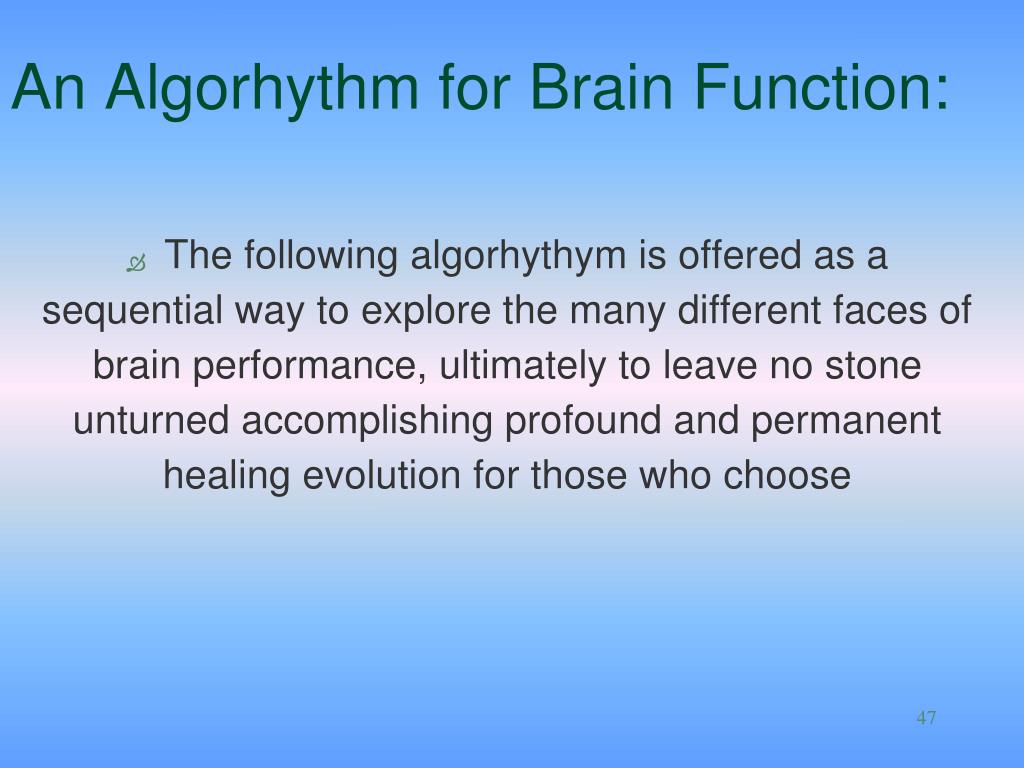 An Algorhythm for Brain Function:

The following algorhythym is offered as a sequential way to explore the many different faces of brain performance, ultimately to leave no stone unturned accomplishing profound and permanent healing evolution for those who choose

47